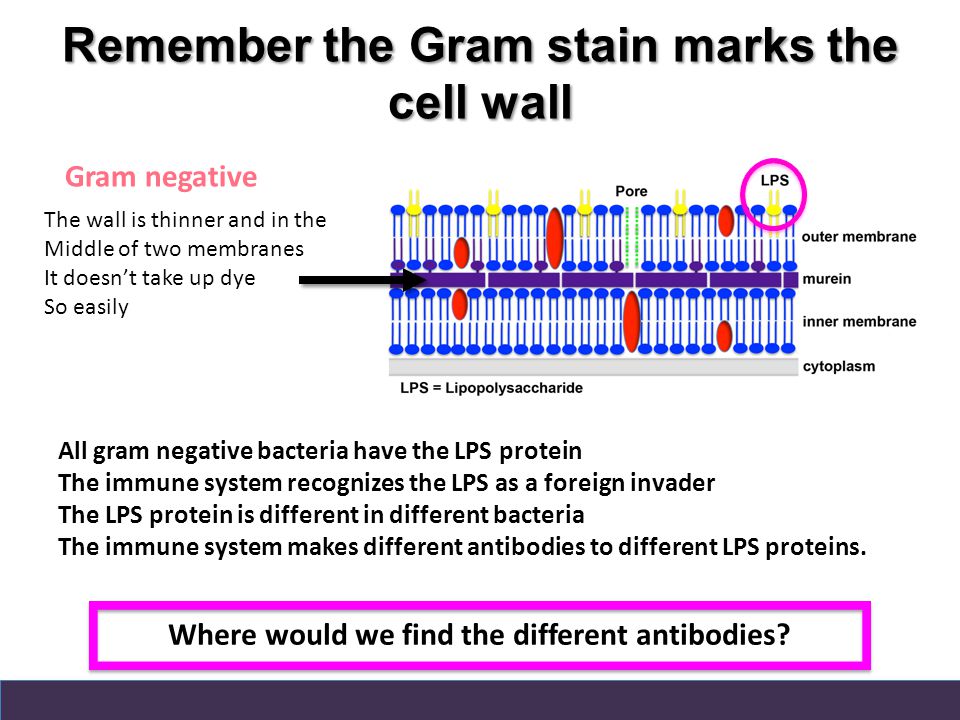 Remember the Gram stain marks the cell wall

Gram negative

The wall is thinner and in the Middle of two membranes It doesn't take up dye So easily

Pore

LPS

outer membrane

murein

inner membrane

cytoplasm

LPS = Lipopolysaccharide

All gram negative bacteria have the LPS protein
The immune system recognizes the LPS as a foreign invader
The LPS protein is different in different bacteria
The immune system makes different antibodies to different LPS proteins.

Where would we find the different antibodies?